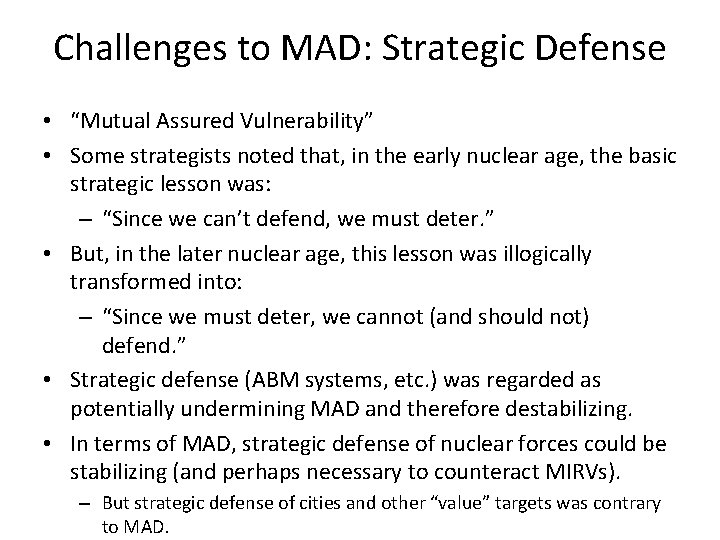 Challenges to MAD: Strategic Defense

• "Mutual Assured Vulnerability"
• Some strategists noted that, in the early nuclear age, the basic strategic lesson was:
– "Since we can't defend, we must deter."
• But, in the later nuclear age, this lesson was illogically transformed into:
– "Since we must deter, we cannot (and should not) defend."
• Strategic defense (ABM systems, etc.) was regarded as potentially undermining MAD and therefore destabilizing.
• In terms of MAD, strategic defense of nuclear forces could be stabilizing (and perhaps necessary to counteract MIRVs).
– But strategic defense of cities and other "value" targets was contrary to MAD.